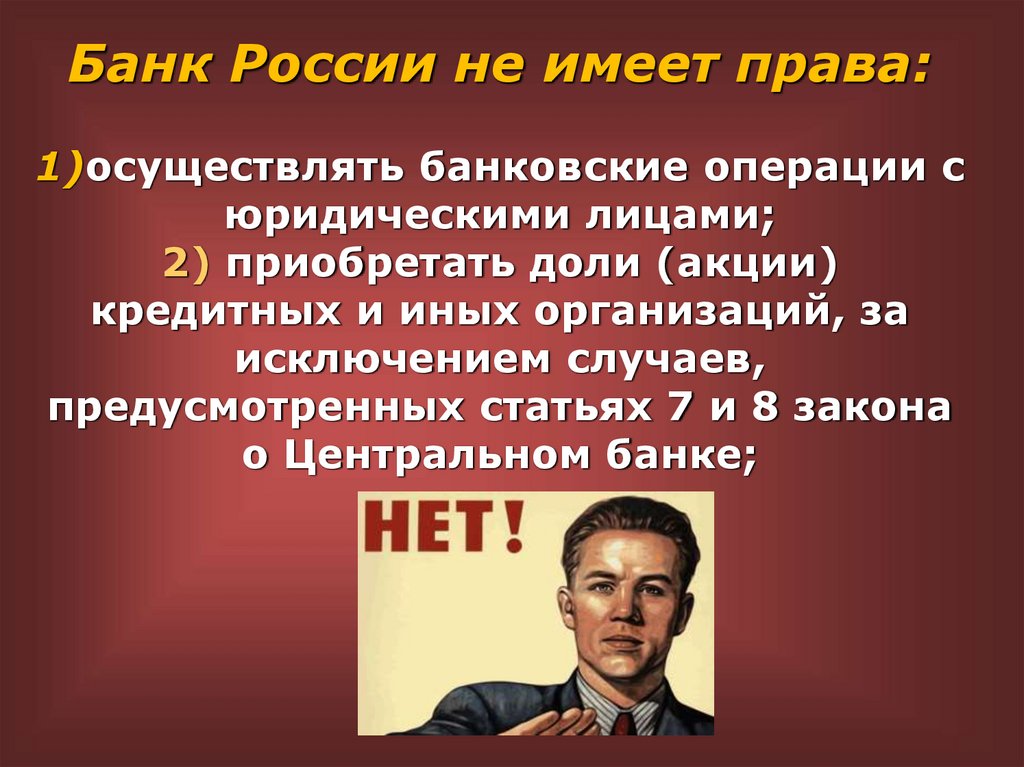 Банк России не имеет права:

1)осуществлять банковские операции с юридическими лицами;
2) приобретать доли (акции) кредитных и иных организаций, за исключением случаев, предусмотренных статьях 7 и 8 закона о Центральном банке;

НЕТ!